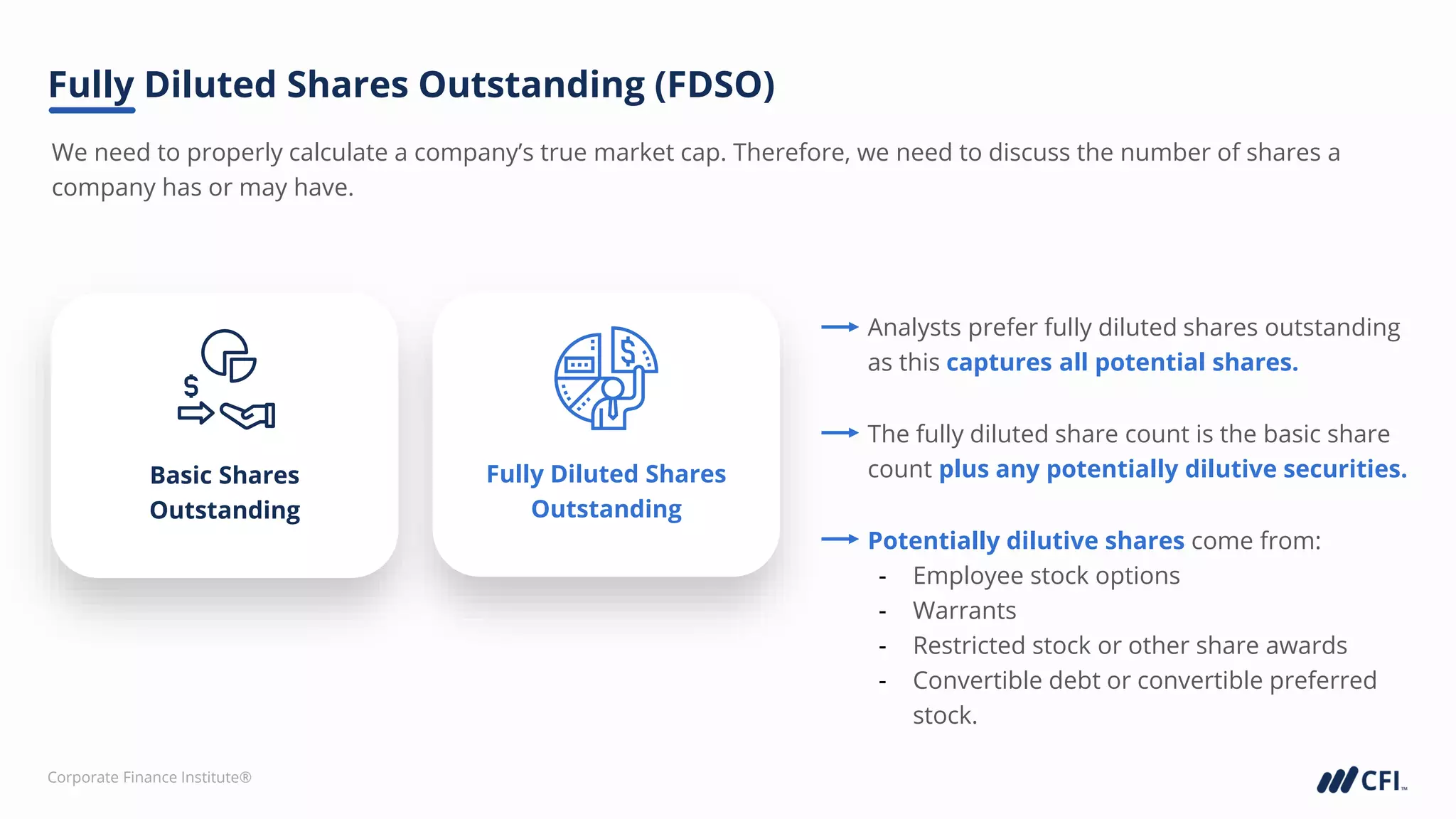 Fully Diluted Shares Outstanding (FDSO)

We need to properly calculate a company's true market cap. Therefore, we need to discuss the number of shares a company has or may have.

$

Basic Shares Outstanding

$

Fully Diluted Shares Outstanding

Analysts prefer fully diluted shares outstanding as this captures all potential shares.

The fully diluted share count is the basic share count plus any potentially dilutive securities.

Potentially dilutive shares come from:
- Employee stock options
- Warrants
- Restricted stock or other share awards
- Convertible debt or convertible preferred stock.

Corporate Finance Institute®

CFI™